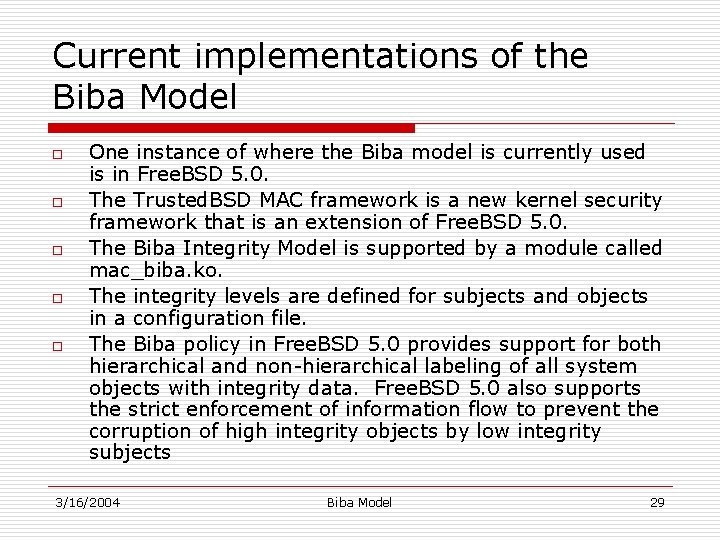 Current implementations of the Biba Model

□ One instance of where the Biba model is currently used is in FreeBSD 5.0.

□ The TrustedBSD MAC framework is a new kernel security framework that is an extension of FreeBSD 5.0.

□ The Biba Integrity Model is supported by a module called mac_biba.ko.

□ The integrity levels are defined for subjects and objects in a configuration file.

□ The Biba policy in FreeBSD 5.0 provides support for both hierarchical and non-hierarchical labeling of all system objects with integrity data. FreeBSD 5.0 also supports the strict enforcement of information flow to prevent the corruption of high integrity objects by low integrity subjects

3/16/2004 Biba Model 29